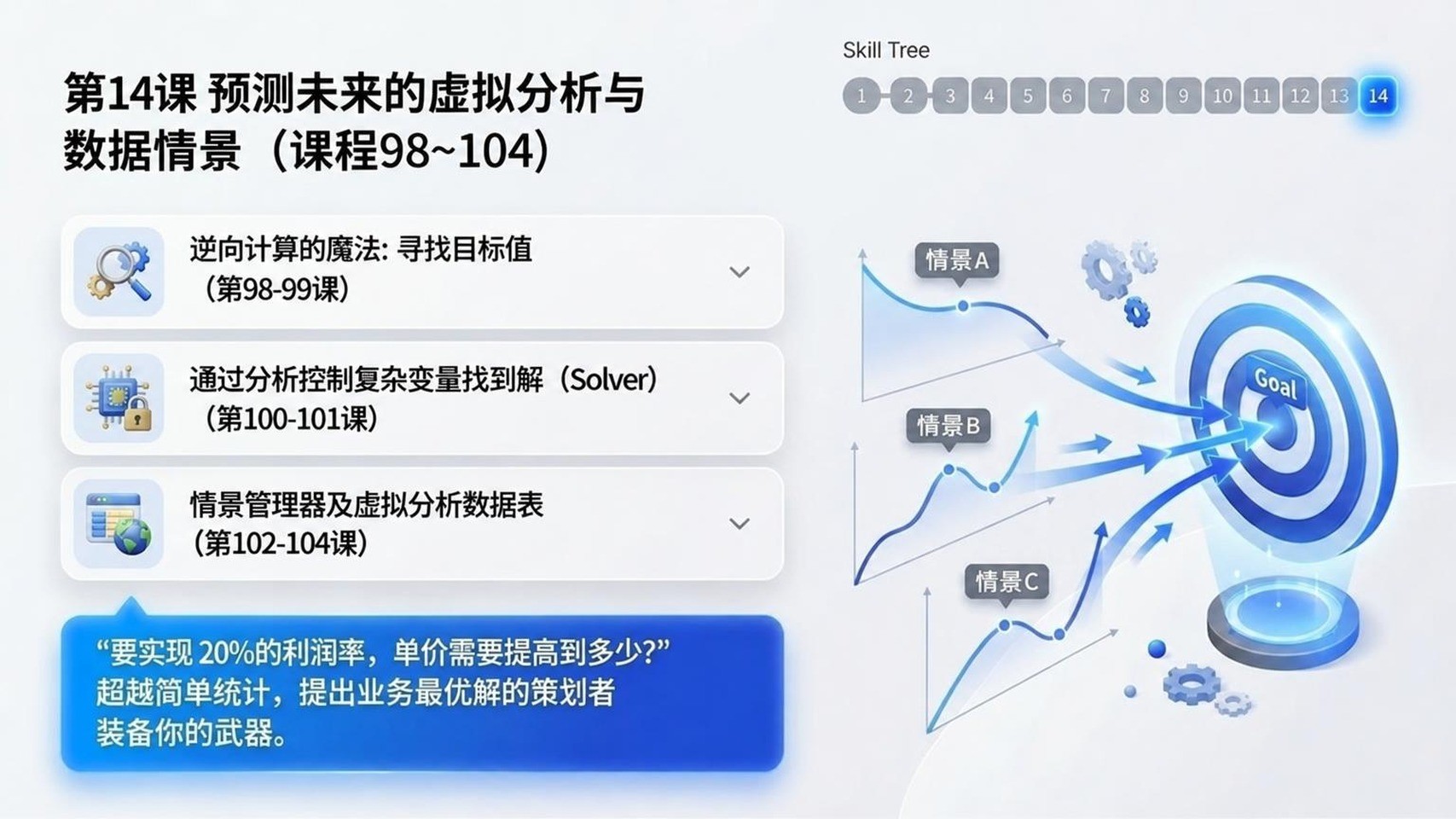 第14课 预测未来的虚拟分析与数据情景（课程98~104）

Skill Tree

1 2 3 4 5 6 7 8 9 10 11 12 13 14

逆向计算的魔法: 寻找目标值
（第98-99课）

通过分析控制复杂变量找到解（Solver）
（第100-101课）

情景管理器及虚拟分析数据表
（第102-104课）

“要实现 20%的利润率，单价需要提高到多少?”
超越简单统计，提出业务最优解的策划者
装备你的武器。

情景A

情景B

情景C

Goal